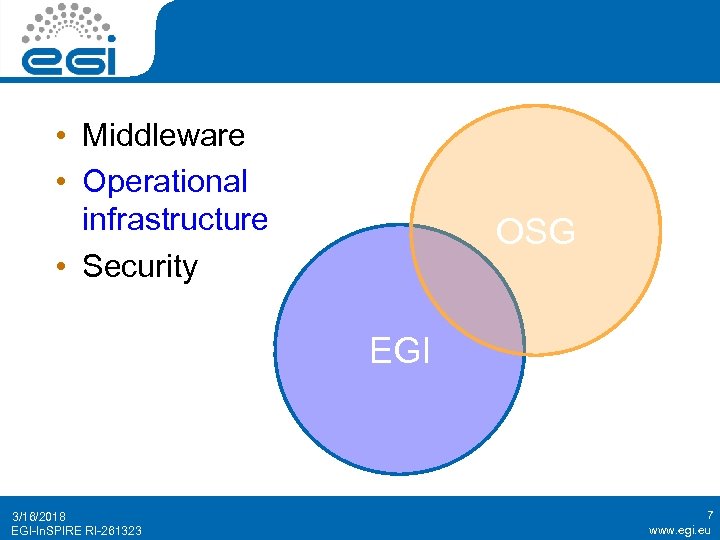 egi

• Middleware
• Operational infrastructure
• Security

OSG

EGI

3/18/2018
EGI-InSPIRE RI-261323

7
www.egi.eu